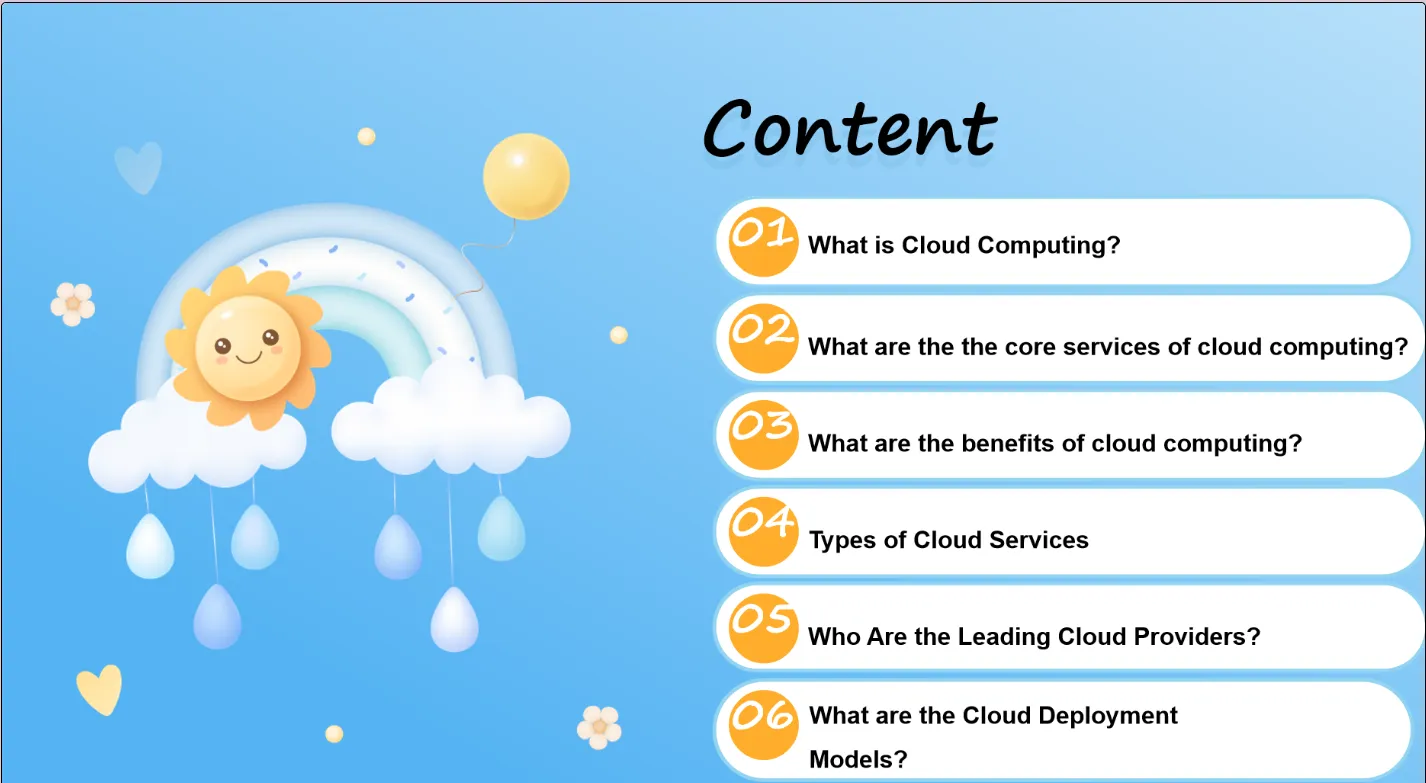 Content

01 What is Cloud Computing?

02 What are the the core services of cloud computing?

03 What are the benefits of cloud computing?

04 Types of Cloud Services

05 Who Are the Leading Cloud Providers?

06 What are the Cloud Deployment Models?